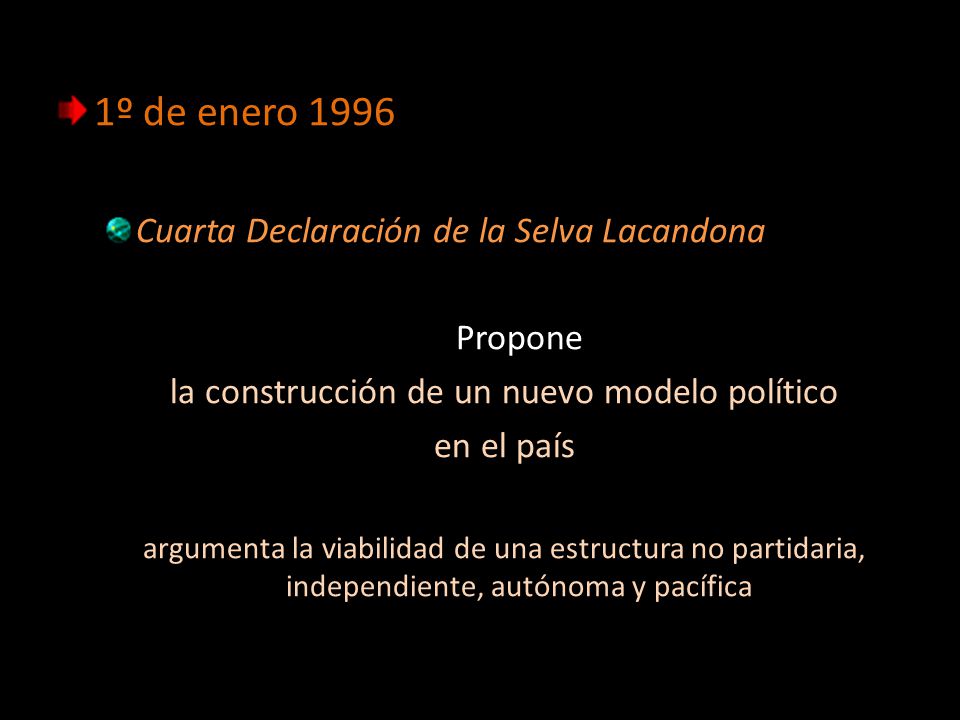 1º de enero 1996

Cuarta Declaración de la Selva Lacandona

Propone
la construcción de un nuevo modelo político
en el país

argumenta la viabilidad de una estructura no partidaria, independiente, autónoma y pacífica